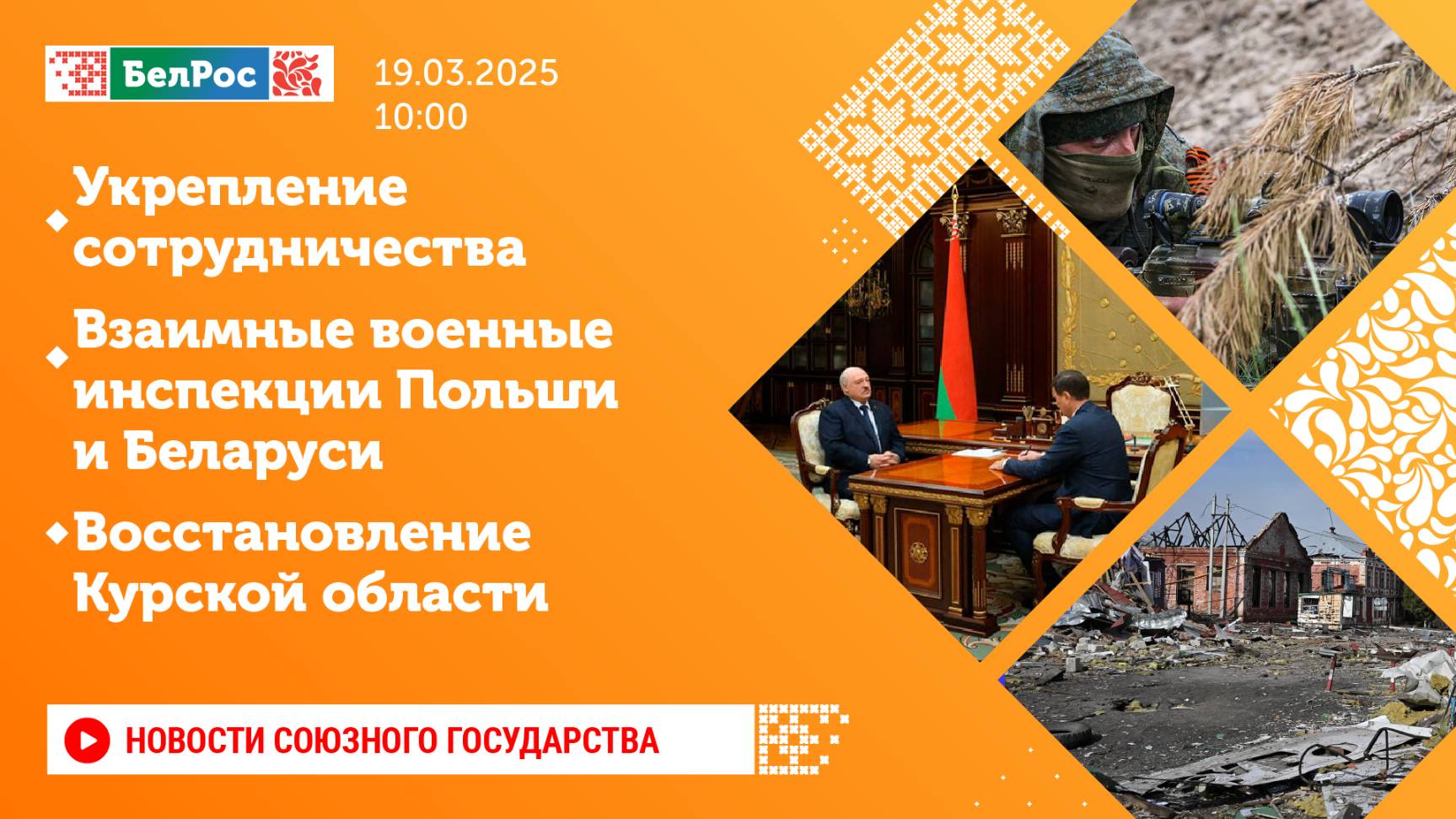 БелРос

19.03.2025
10:00

Укрепление сотрудничества

Взаимные военные инспекции Польши и Беларуси

Восстановление Курской области

НОВОСТИ СОЮЗНОГО ГОСУДАРСТВА